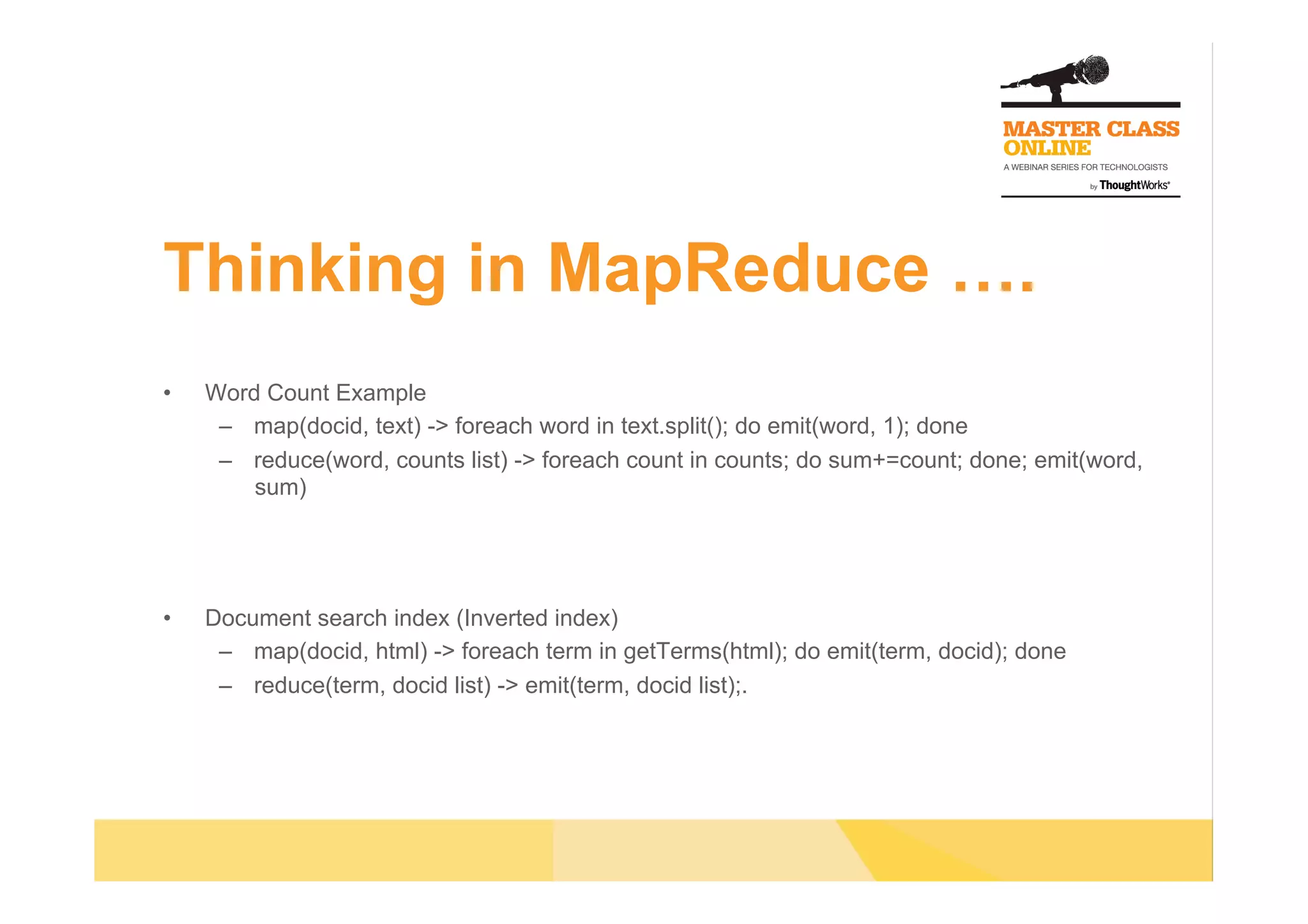 MASTER CLASS ONLINE
A WEBINAR SERIES FOR TECHNOLOGISTS
by ThoughtWorks®

Thinking in MapReduce ….

• Word Count Example
– map(docid, text) -> foreach word in text.split(); do emit(word, 1); done
– reduce(word, counts list) -> foreach count in counts; do sum+=count; done; emit(word, sum)

• Document search index (Inverted index)
– map(docid, html) -> foreach term in getTerms(html); do emit(term, docid); done
– reduce(term, docid list) -> emit(term, docid list);.